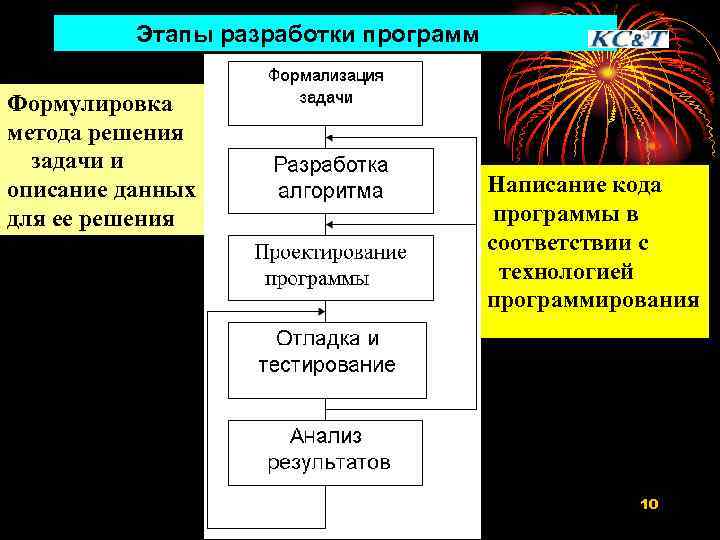 Этапы разработки программ

KC&T

Формулировка метода решения задачи и описание данных для ее решения

Формализация задачи

Разработка алгоритма

Проектирование программы

Отладка и тестирование

Анализ результатов

Написание кода программы в соответствии с технологией программирования

10